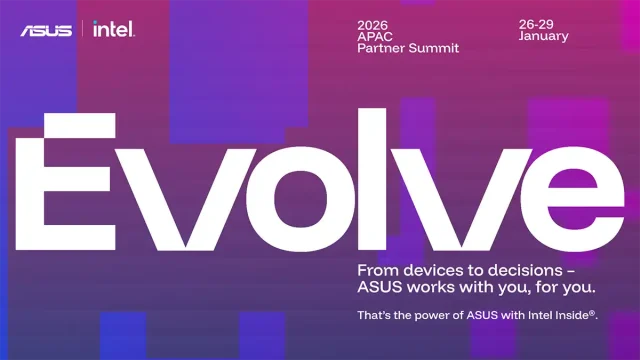 ASUS | intel.

2026
APAC
Partner Summit

26-29
January

Evolve

From devices to decisions – ASUS works with you, for you.

That's the power of ASUS with Intel Inside®.